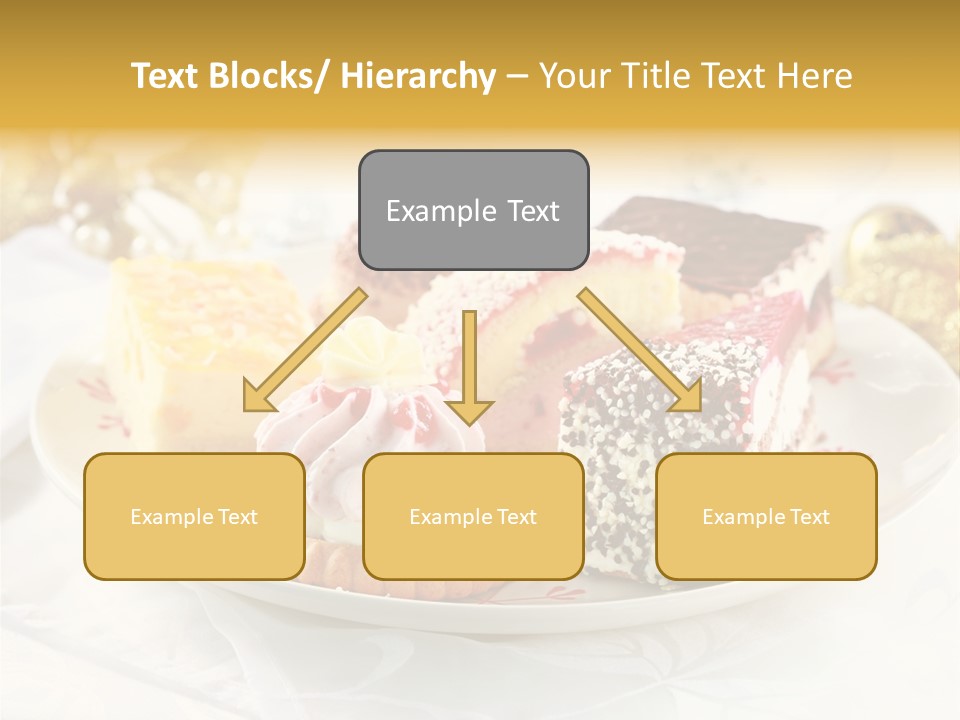 Text Blocks/ Hierarchy – Your Title Text Here

Example Text

Example Text

Example Text

Example Text